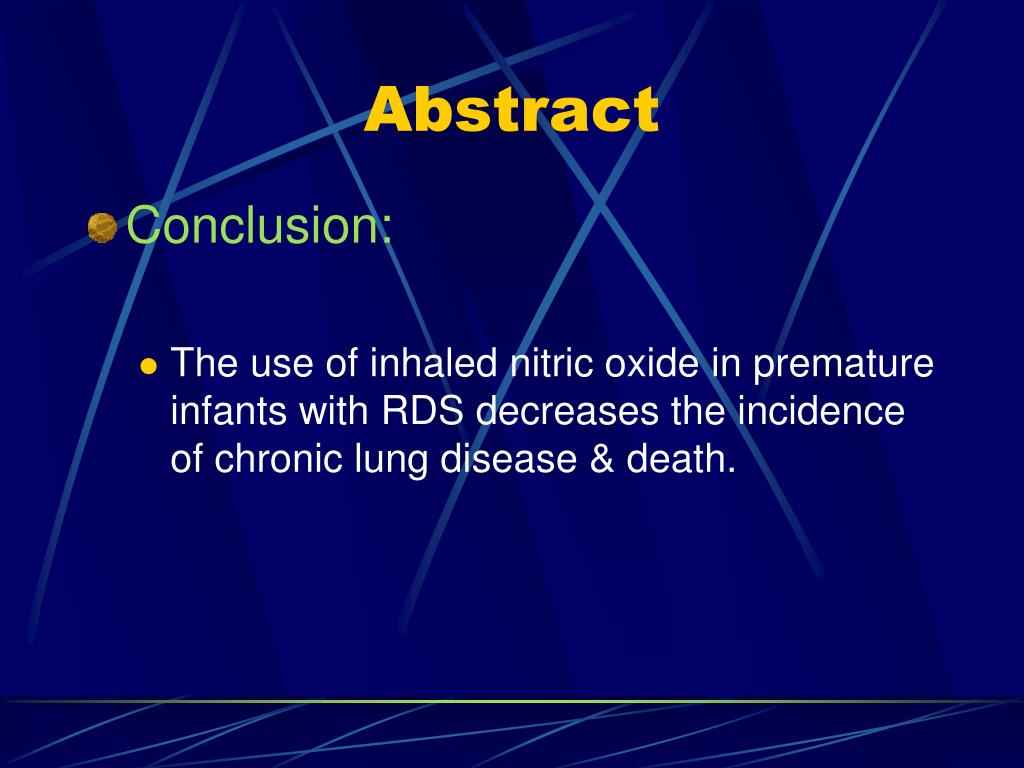 Abstract

Conclusion:

The use of inhaled nitric oxide in premature infants with RDS decreases the incidence of chronic lung disease & death.